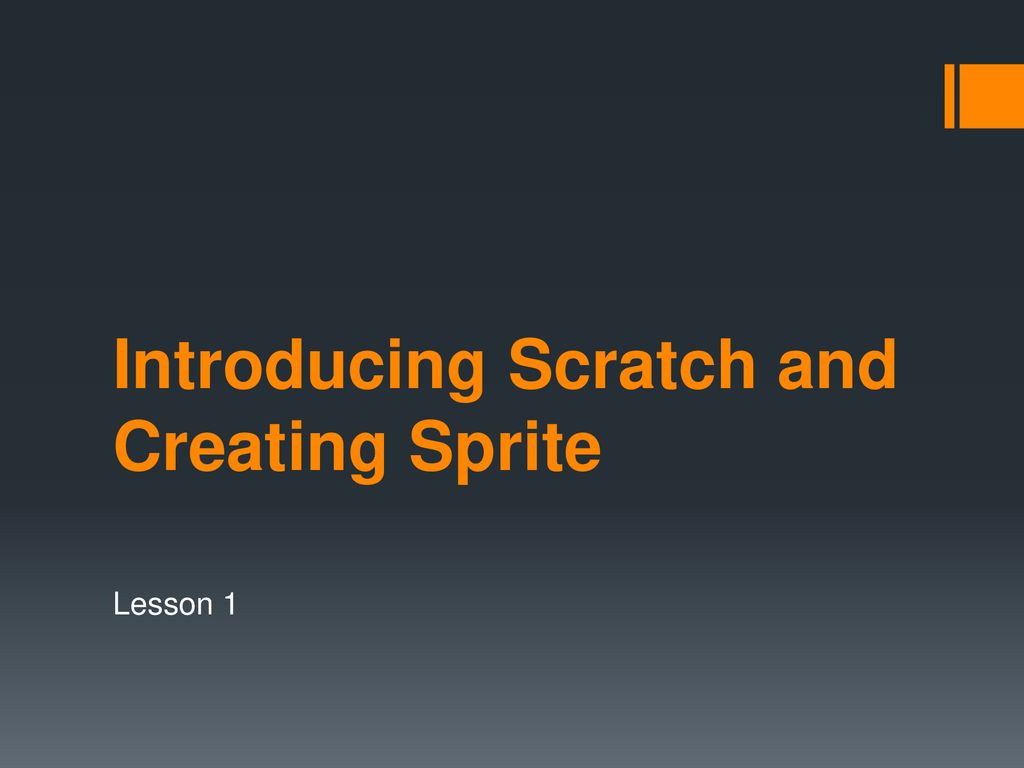 Introducing Scratch and Creating Sprite

Lesson 1